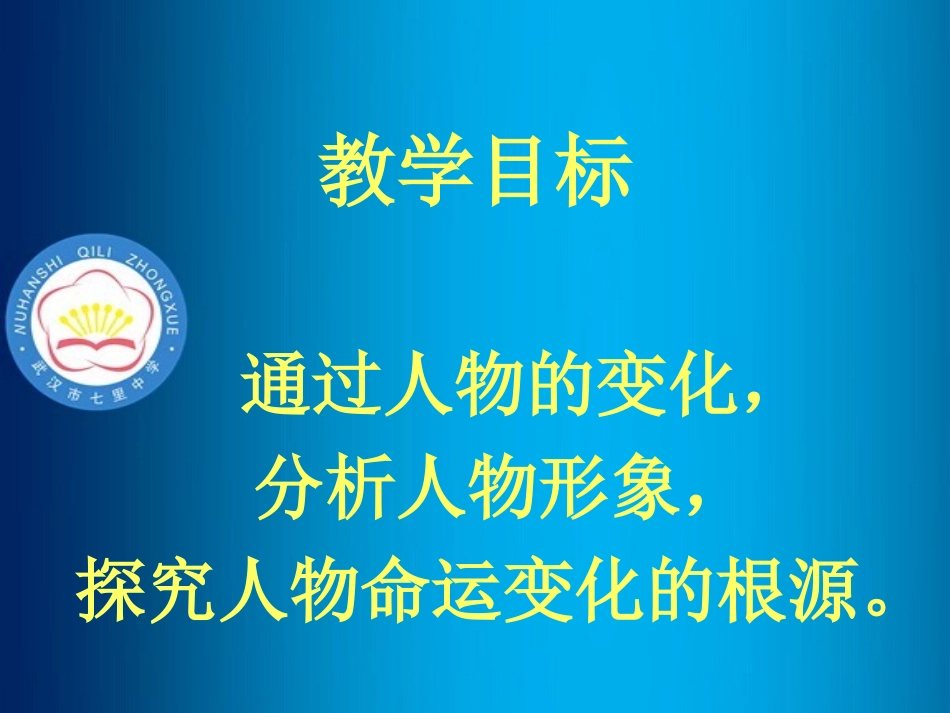 教学目标

NUHANSHI QILI ZHONGXUE
武汉市七里中学

通过人物的变化，
分析人物形象，
探究人物命运变化的根源。